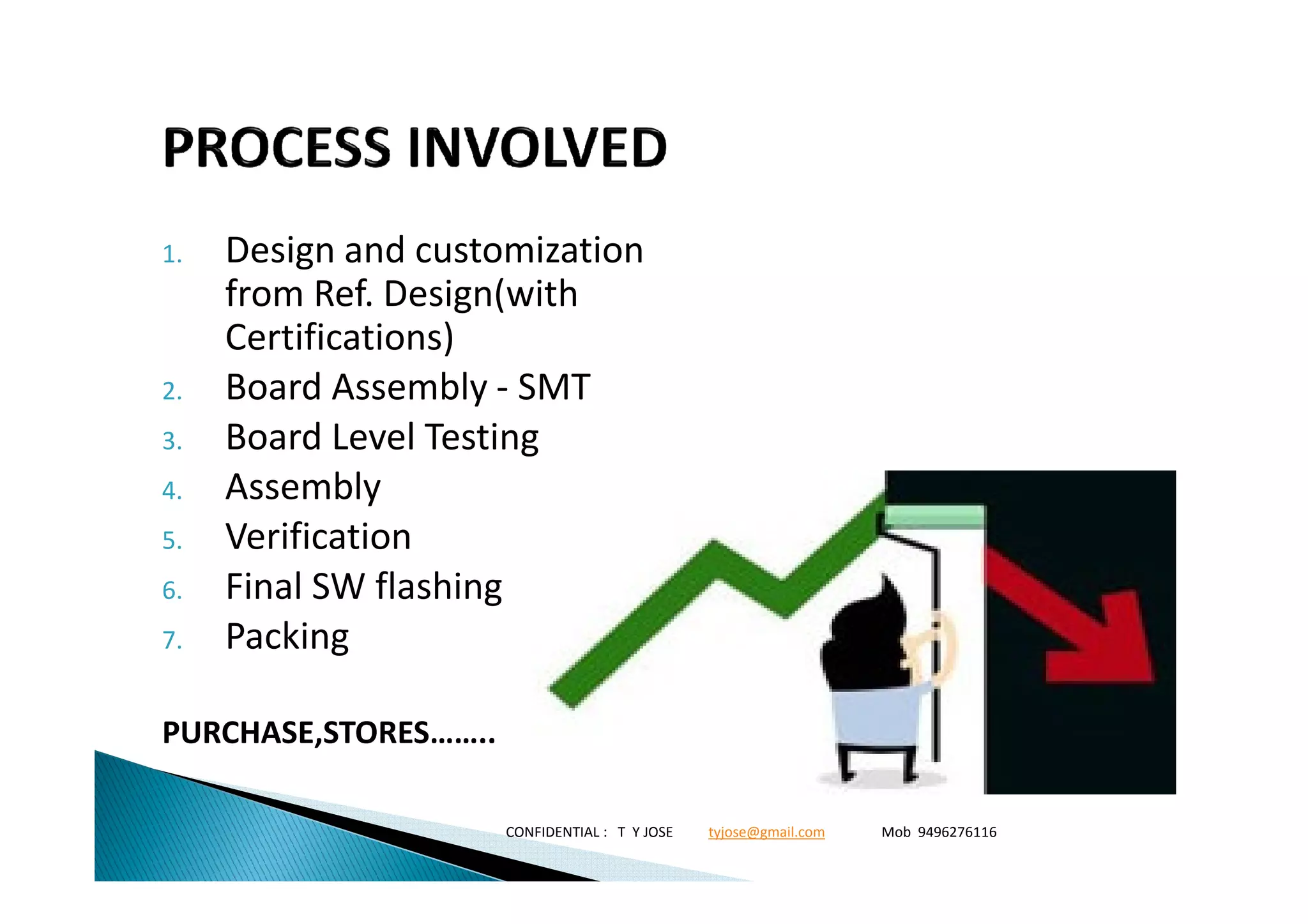 PROCESS INVOLVED

1. Design and customization from Ref. Design(with Certifications)
2. Board Assembly - SMT
3. Board Level Testing
4. Assembly
5. Verification
6. Final SW flashing
7. Packing

PURCHASE,STORES……..

CONFIDENTIAL : T Y JOSE tyjose@gmail.com Mob 9496276116